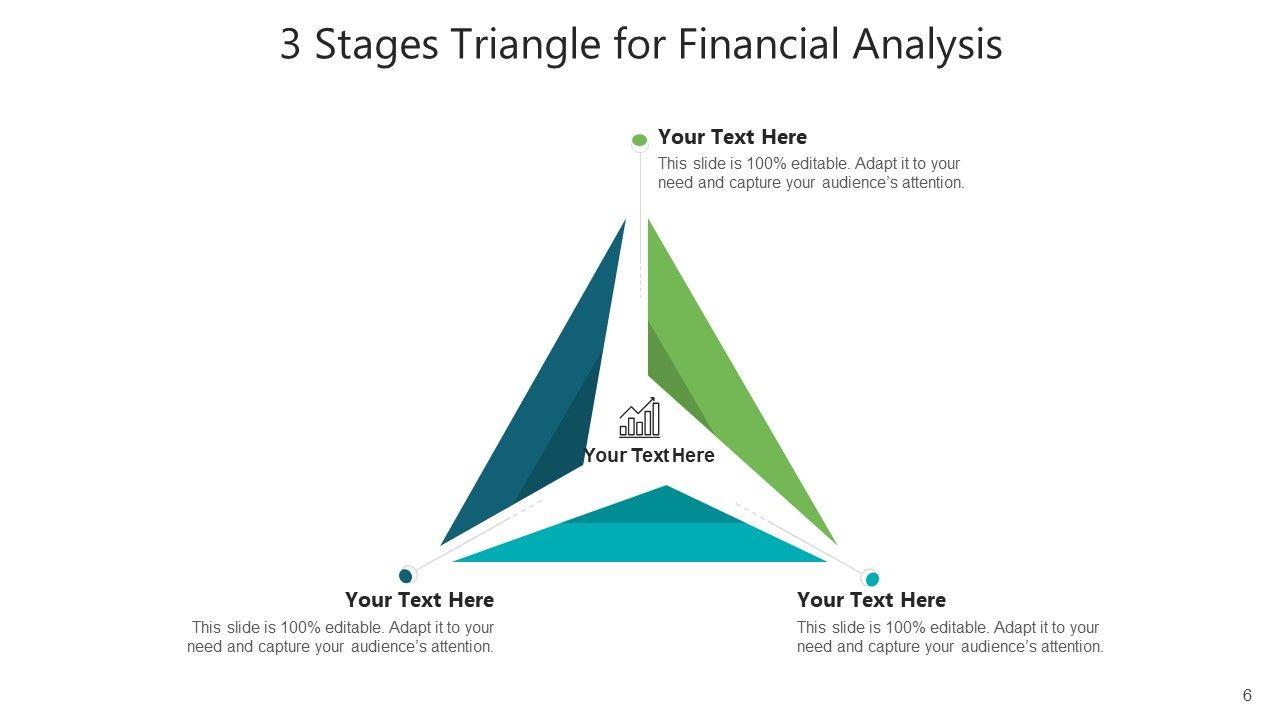 3 Stages Triangle for Financial Analysis

Your Text Here
This slide is 100% editable. Adapt it to your need and capture your audience's attention.

Your Text Here

Your Text Here
This slide is 100% editable. Adapt it to your need and capture your audience's attention.

Your Text Here
This slide is 100% editable. Adapt it to your need and capture your audience's attention.

6